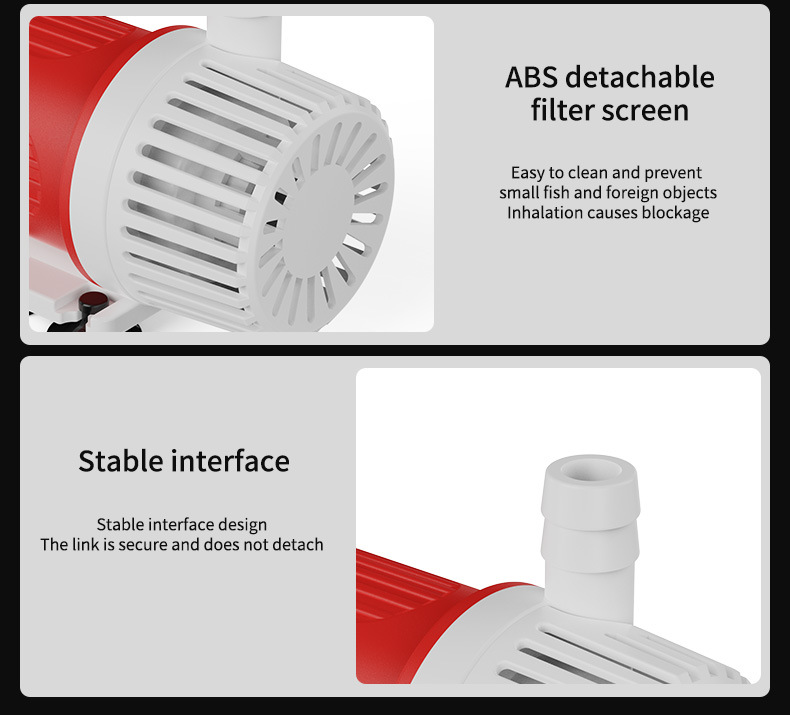 ABS detachable filter screen

Easy to clean and prevent small fish and foreign objects Inhalation causes blockage

Stable interface

Stable interface design
The link is secure and does not detach